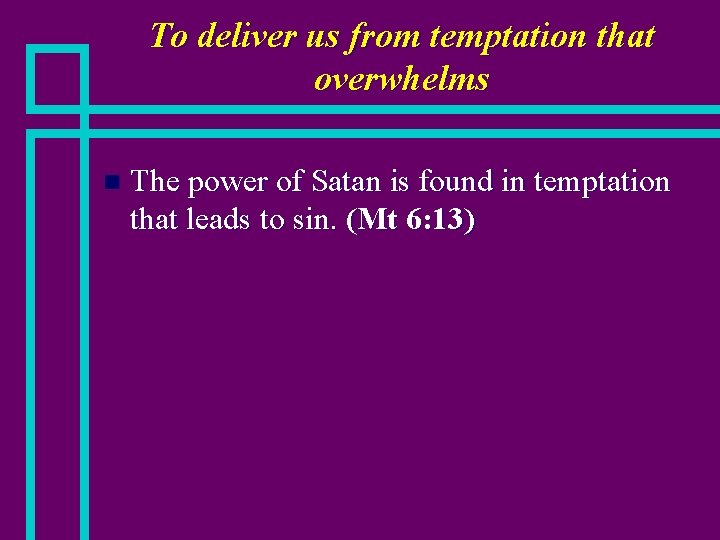 To deliver us from temptation that overwhelms

The power of Satan is found in temptation that leads to sin. (Mt 6:13)